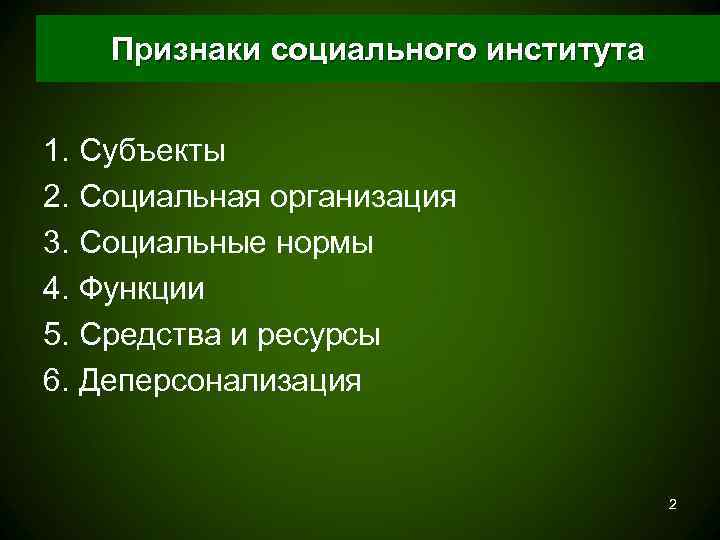 Признаки социального института

1. Субъекты
2. Социальная организация
3. Социальные нормы
4. Функции
5. Средства и ресурсы
6. Деперсонализация

2